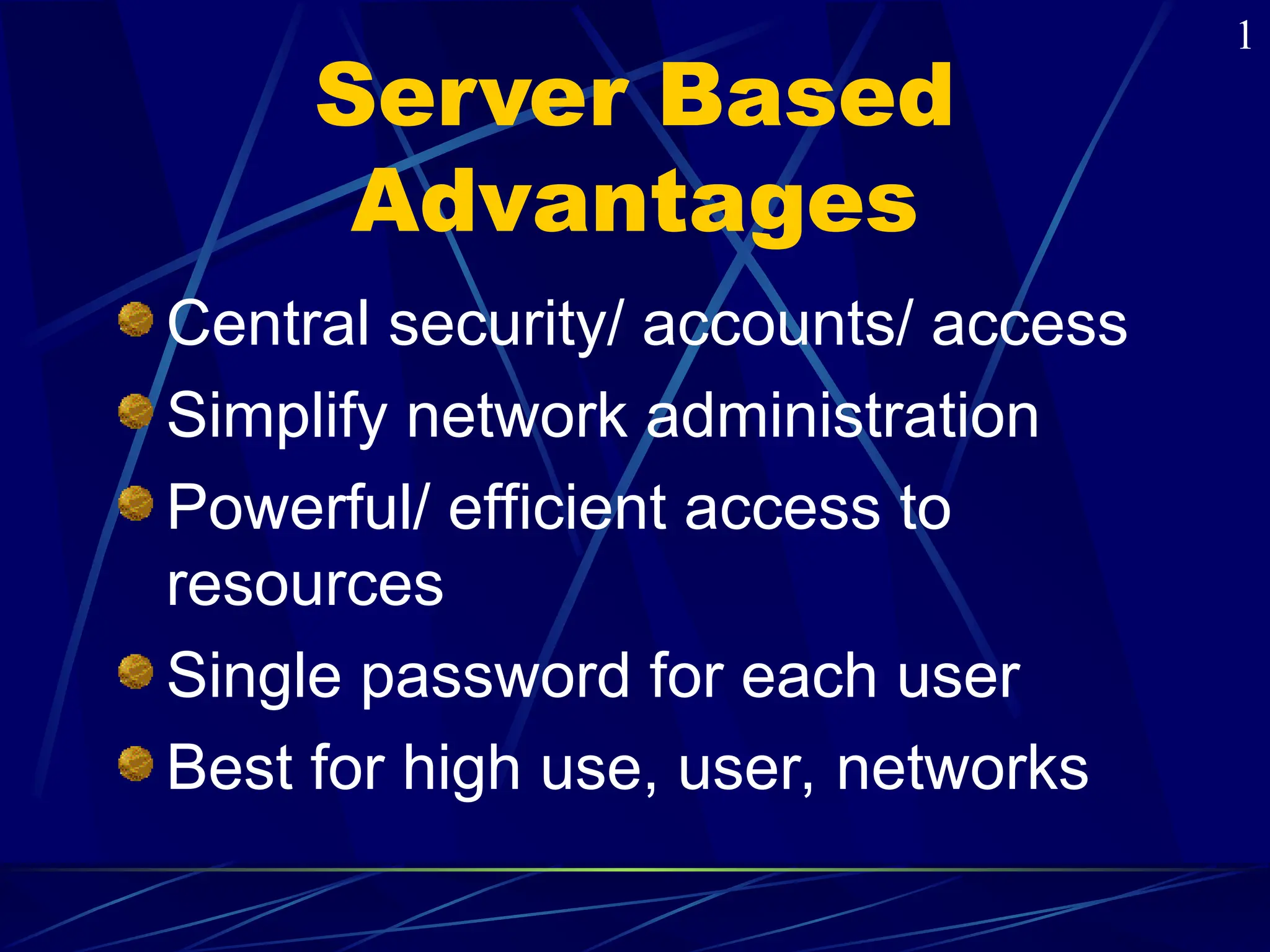 1

Server Based Advantages

Central security/ accounts/ access

Simplify network administration

Powerful/ efficient access to resources

Single password for each user

Best for high use, user, networks